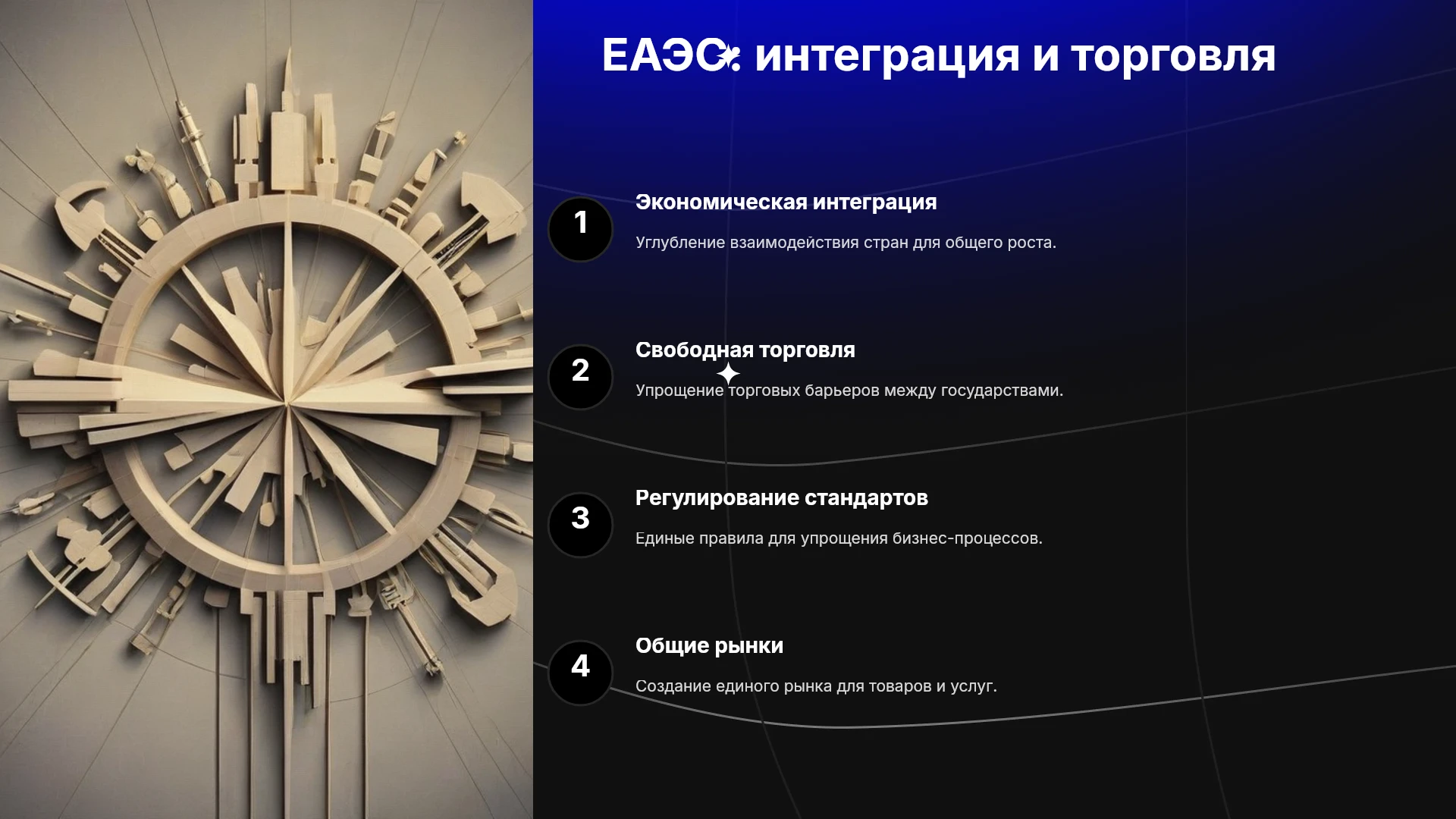 ЕАЭС: интеграция и торговля

1

Экономическая интеграция

Углубление взаимодействия стран для общего роста.

2

Свободная торговля

Упрощение торговых барьеров между государствами.

3

Регулирование стандартов

Единые правила для упрощения бизнес-процессов.

4

Общие рынки

Создание единого рынка для товаров и услуг.